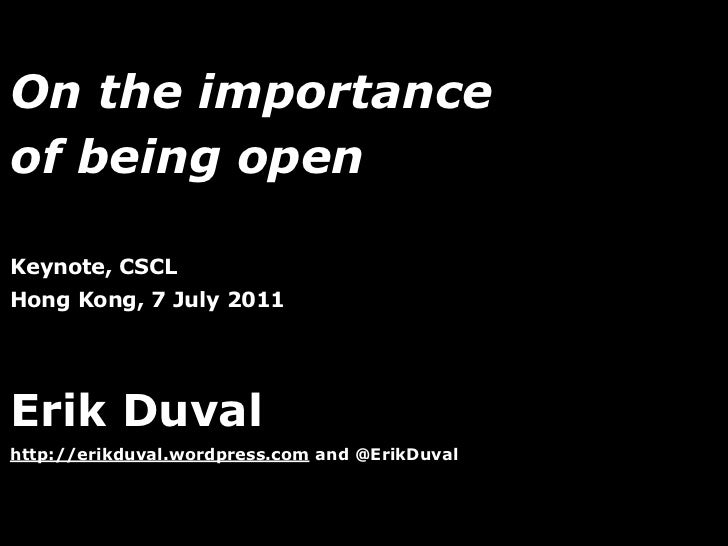 On the importance of being open

Keynote, CSCL
Hong Kong, 7 July 2011

Erik Duval

http://erikduval.wordpress.com and @ErikDuval